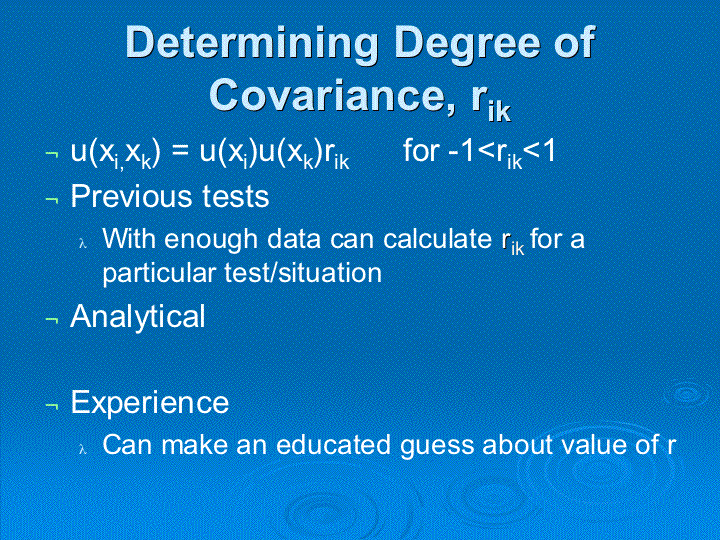 Determining Degree of Covariance, $r_{ik}$

¬ $u(x_{i,}x_k) = u(x_i)u(x_k)r_{ik}$ for $-1<r_{ik}<1$

¬ Previous tests

λ With enough data can calculate $r_{ik}$ for a particular test/situation

¬ Analytical

¬ Experience

λ Can make an educated guess about value of r